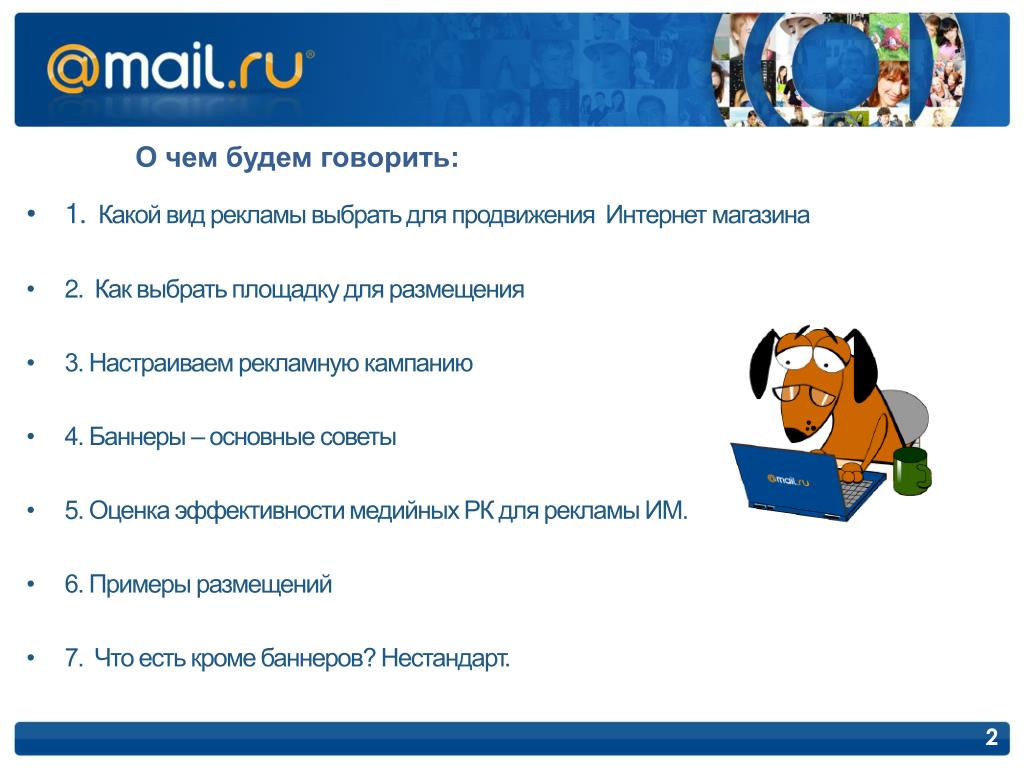 @mail.ru®

О чем будем говорить:

• 1. Какой вид рекламы выбрать для продвижения Интернет магазина

• 2. Как выбрать площадку для размещения

• 3. Настраиваем рекламную кампанию

• 4. Баннеры – основные советы

• 5. Оценка эффективности медийных РК для рекламы ИМ.

• 6. Примеры размещений

• 7. Что есть кроме баннеров? Нестандарт.

@mail.ru

2